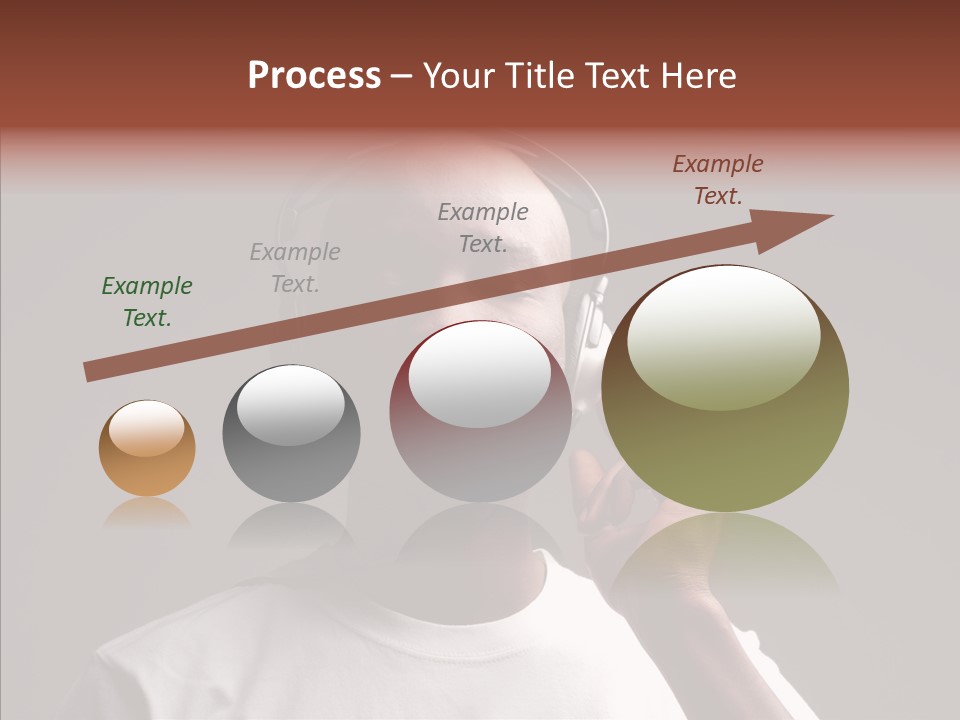 Process – Your Title Text Here

Example Text.

Example Text.

Example Text.

Example Text.